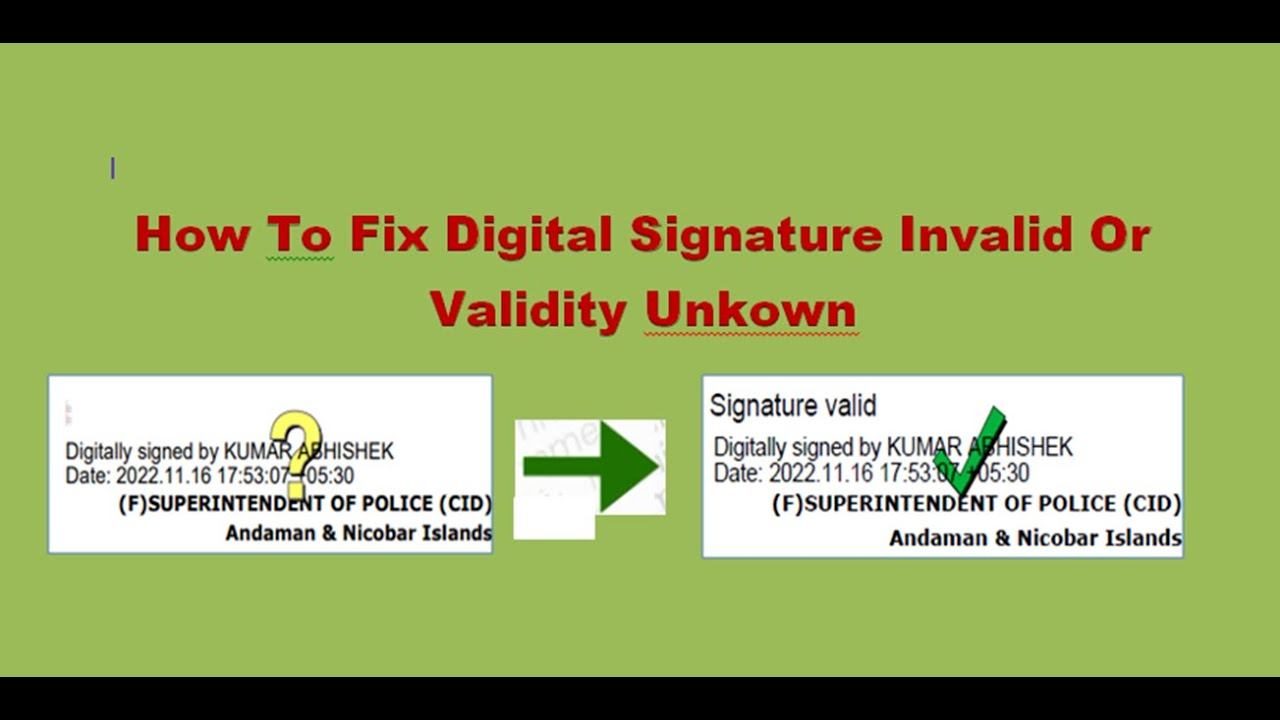 How To Fix Digital Signature Invalid Or Validity Unkown

Digitally signed by KUMAR ABHISHEK
Date: 2022.11.16 17:53:07 +05:30
(F)SUPERINTENDENT OF POLICE (CID)
Andaman & Nicobar Islands

Signature valid
Digitally signed by KUMAR ABHISHEK
Date: 2022.11.16 17:53:07 +05:30
(F)SUPERINTENDENT OF POLICE (CID)
Andaman & Nicobar Islands